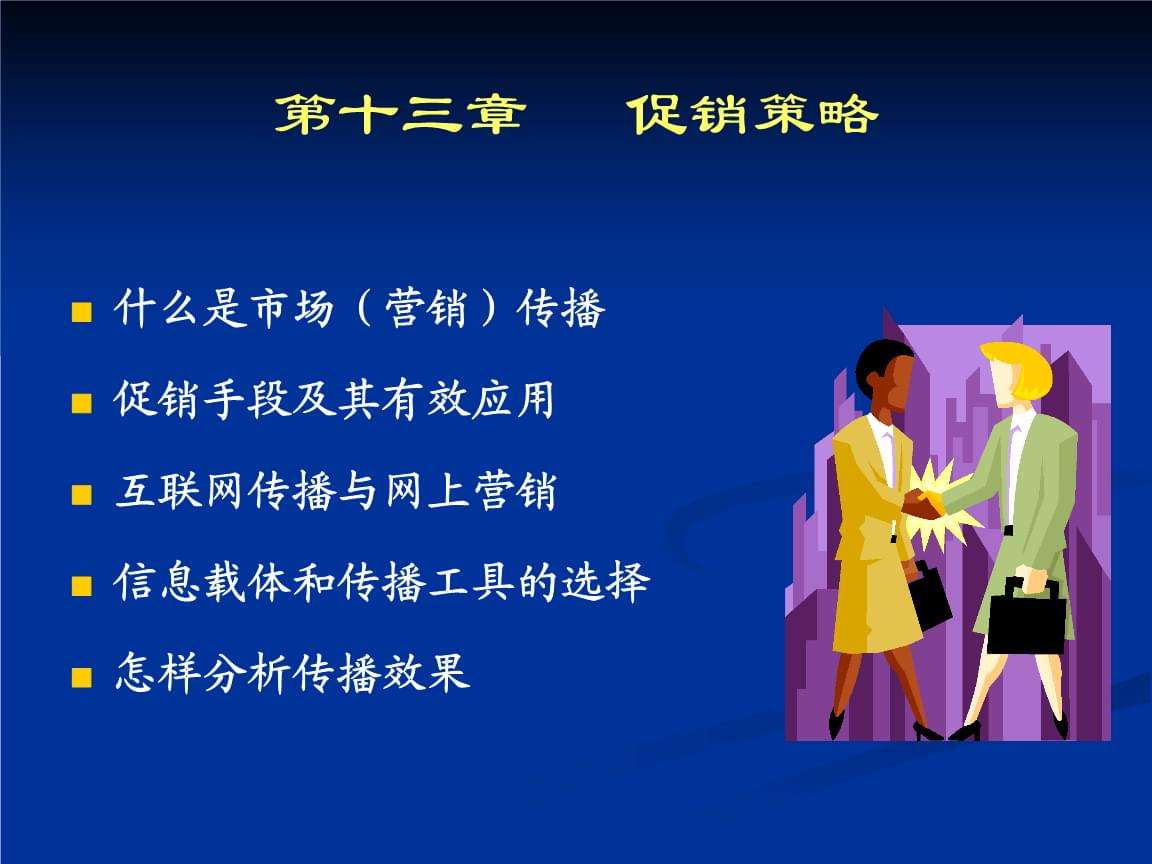 第十三章　促销策略

■ 什么是市场（营销）传播
■ 促销手段及其有效应用
■ 互联网传播与网上营销
■ 信息载体和传播工具的选择
■ 怎样分析传播效果